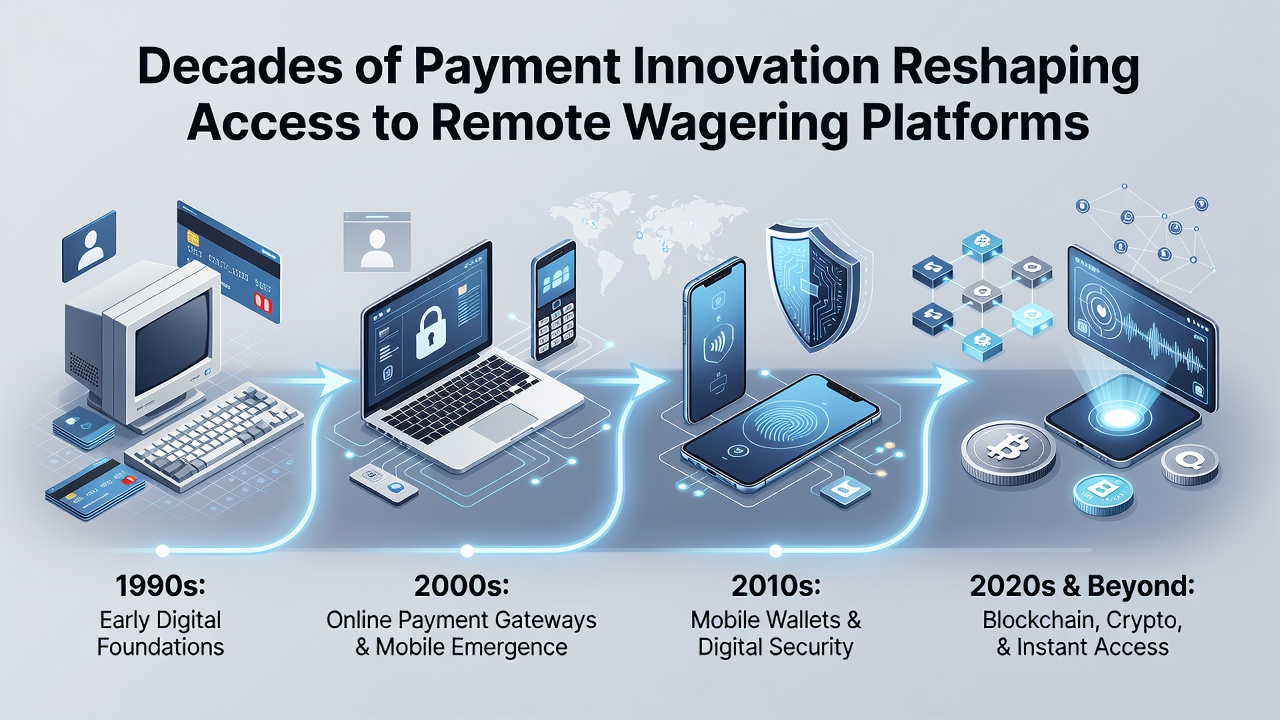 Decades of Payment Innovation Reshaping Access to Remote Wagering Platforms

1990s:
Early Digital Foundations

2000s:
Online Payment Gateways & Mobile Emergence

2010s:
Mobile Wallets & Digital Security

2020s & Beyond:
Blockchain, Crypto, & Instant Access